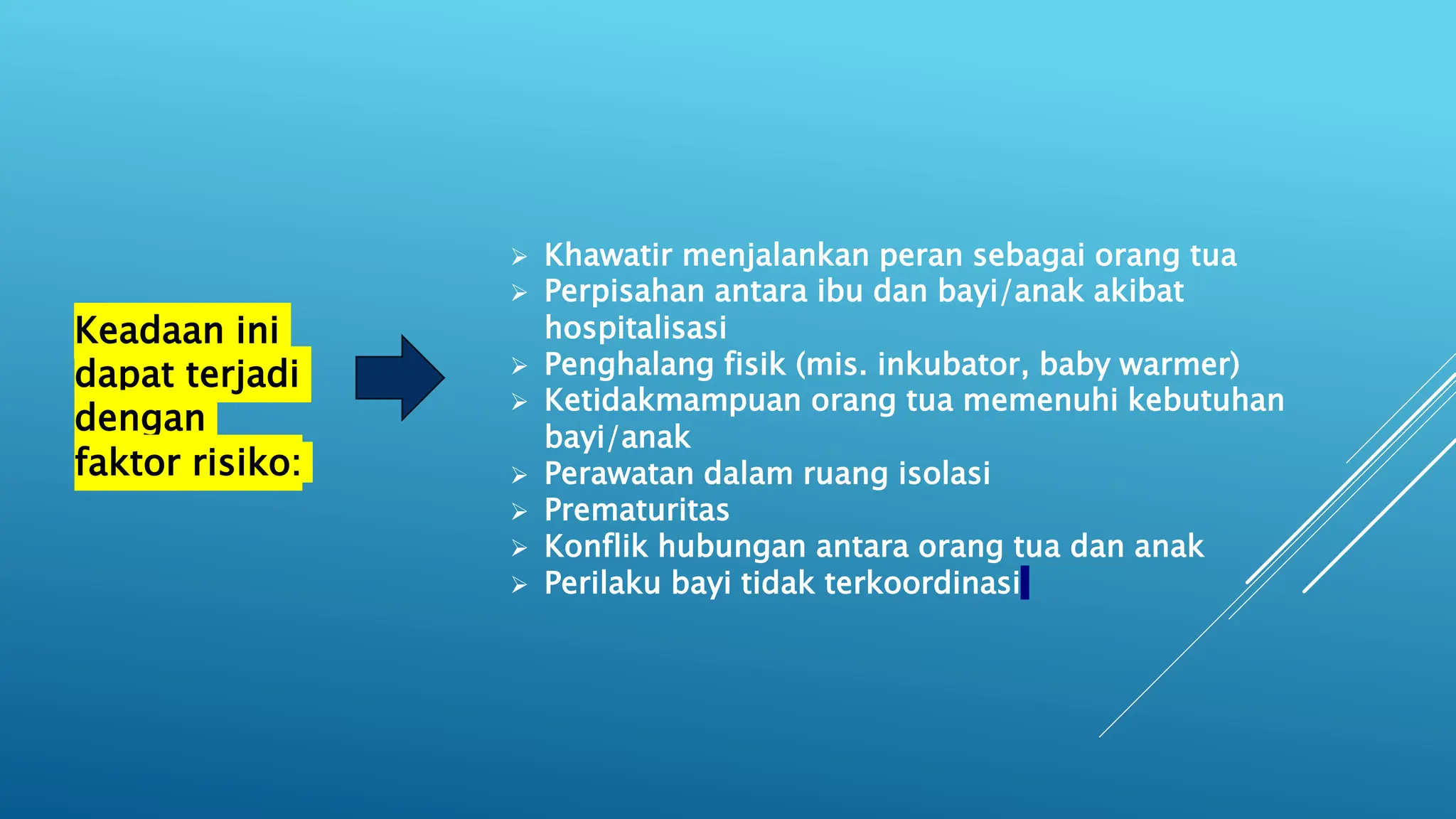 Keadaan ini dapat terjadi dengan faktor risiko:

➢ Khawatir menjalankan peran sebagai orang tua
➢ Perpisahan antara ibu dan bayi/anak akibat hospitalisasi
➢ Penghalang fisik (mis. inkubator, baby warmer)
➢ Ketidakmampuan orang tua memenuhi kebutuhan bayi/anak
➢ Perawatan dalam ruang isolasi
➢ Prematuritas
➢ Konflik hubungan antara orang tua dan anak
➢ Perilaku bayi tidak terkoordinasi